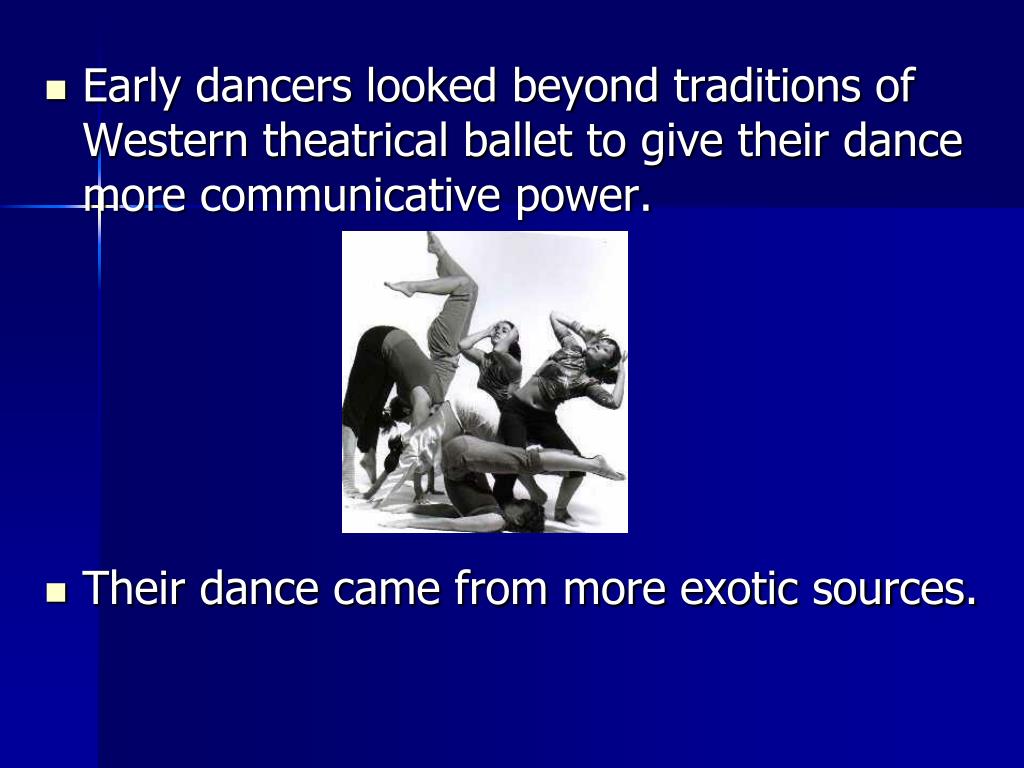 - Early dancers looked beyond traditions of Western theatrical ballet to give their dance more communicative power.

- Their dance came from more exotic sources.